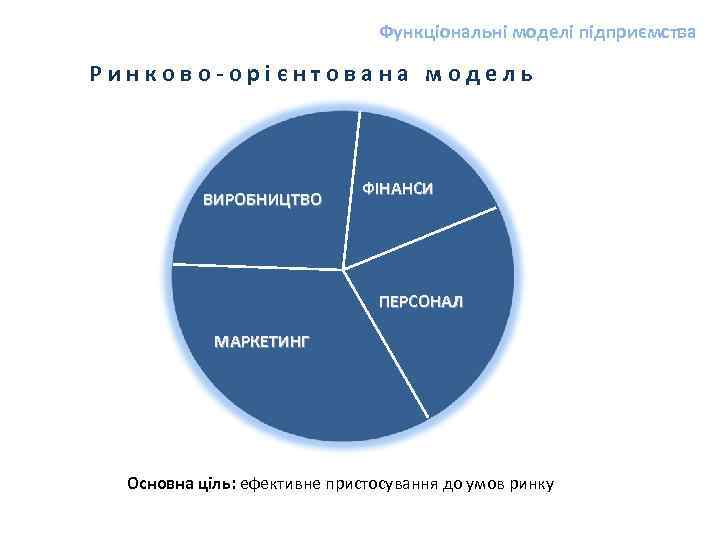 Функціональні моделі підприємства

Ринково-орієнтована модель

ВИРОБНИЦТВО

ФІНАНСИ

ПЕРСОНАЛ

МАРКЕТИНГ

Основна ціль: ефективне пристосування до умов ринку